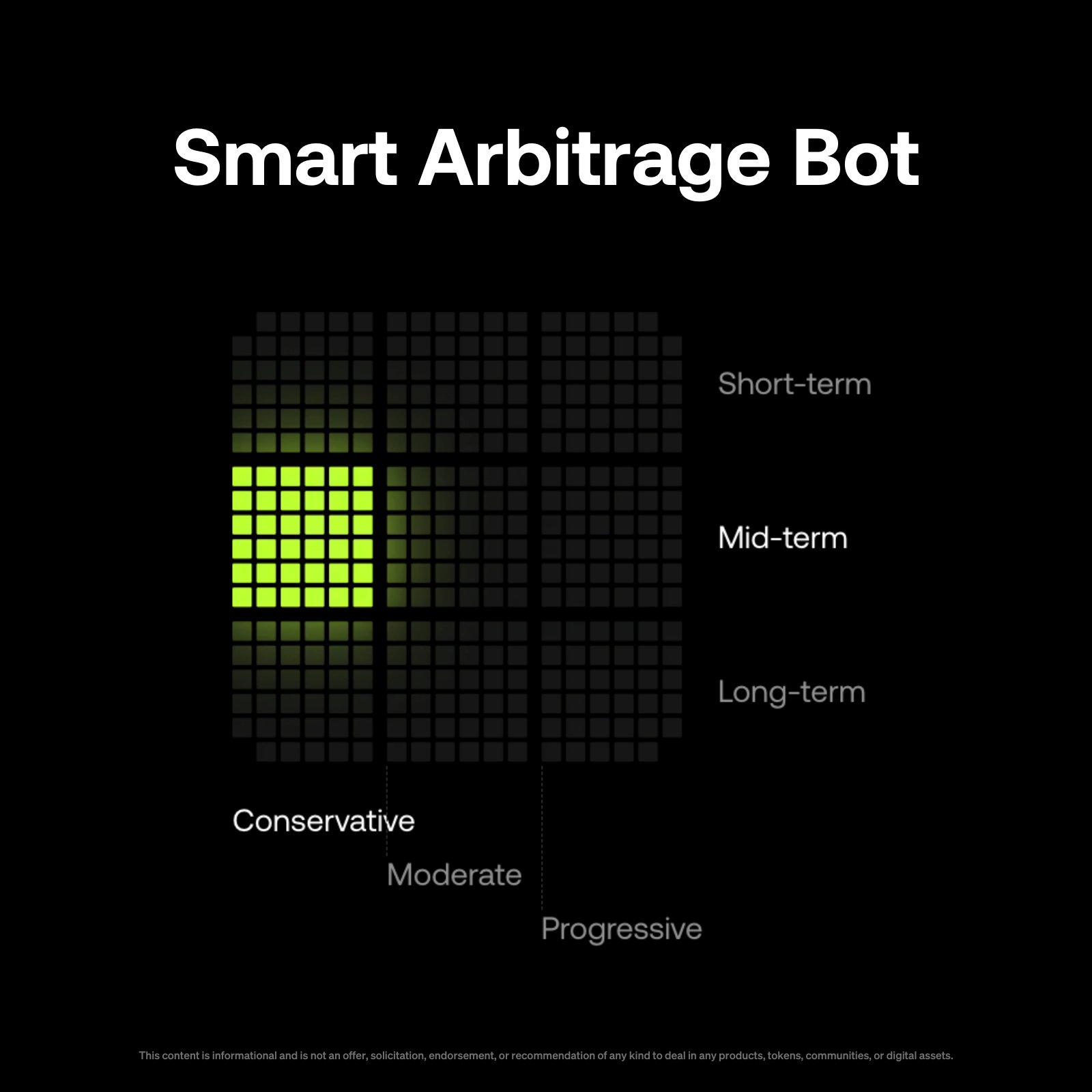 Smart Arbitrage Bot

Short-term

Mid-term

Long-term

Conservative

Moderate

Progressive

This content is informational and is not an offer, solicitation, endorsement, or recommendation of any kind to deal in any products, tokens, communities, or digital assets.